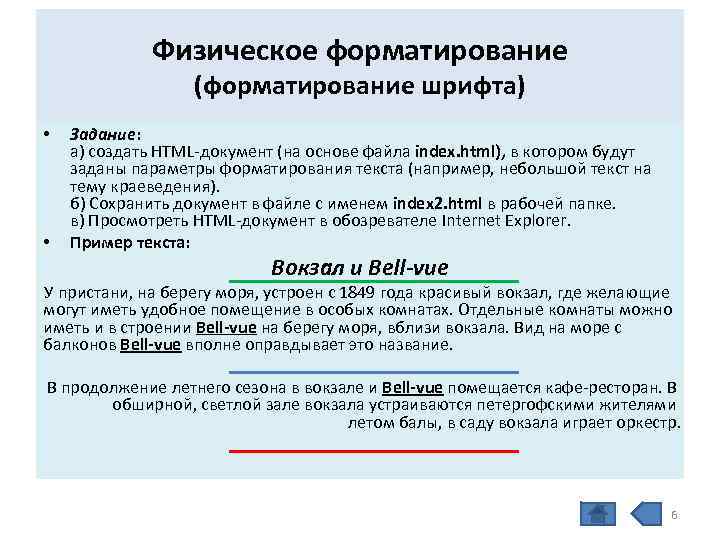 Физическое форматирование
(форматирование шрифта)

• Задание:
а) создать HTML-документ (на основе файла index.html), в котором будут заданы параметры форматирования текста (например, небольшой текст на тему краеведения).
б) Сохранить документ в файле с именем index2.html в рабочей папке.
в) Просмотреть HTML-документ в обозревателе Internet Explorer.

• Пример текста:

Вокзал и Bell-vue

У пристани, на берегу моря, устроен с 1849 года красивый вокзал, где желающие могут иметь удобное помещение в особых комнатах. Отдельные комнаты можно иметь и в строении Bell-vue на берегу моря, вблизи вокзала. Вид на море с балконов Bell-vue вполне оправдывает это название.

В продолжение летнего сезона в вокзале и Bell-vue помещается кафе-ресторан. В обширной, светлой зале вокзала устраиваются петергофскими жителями летом балы, в саду вокзала играет оркестр.

6